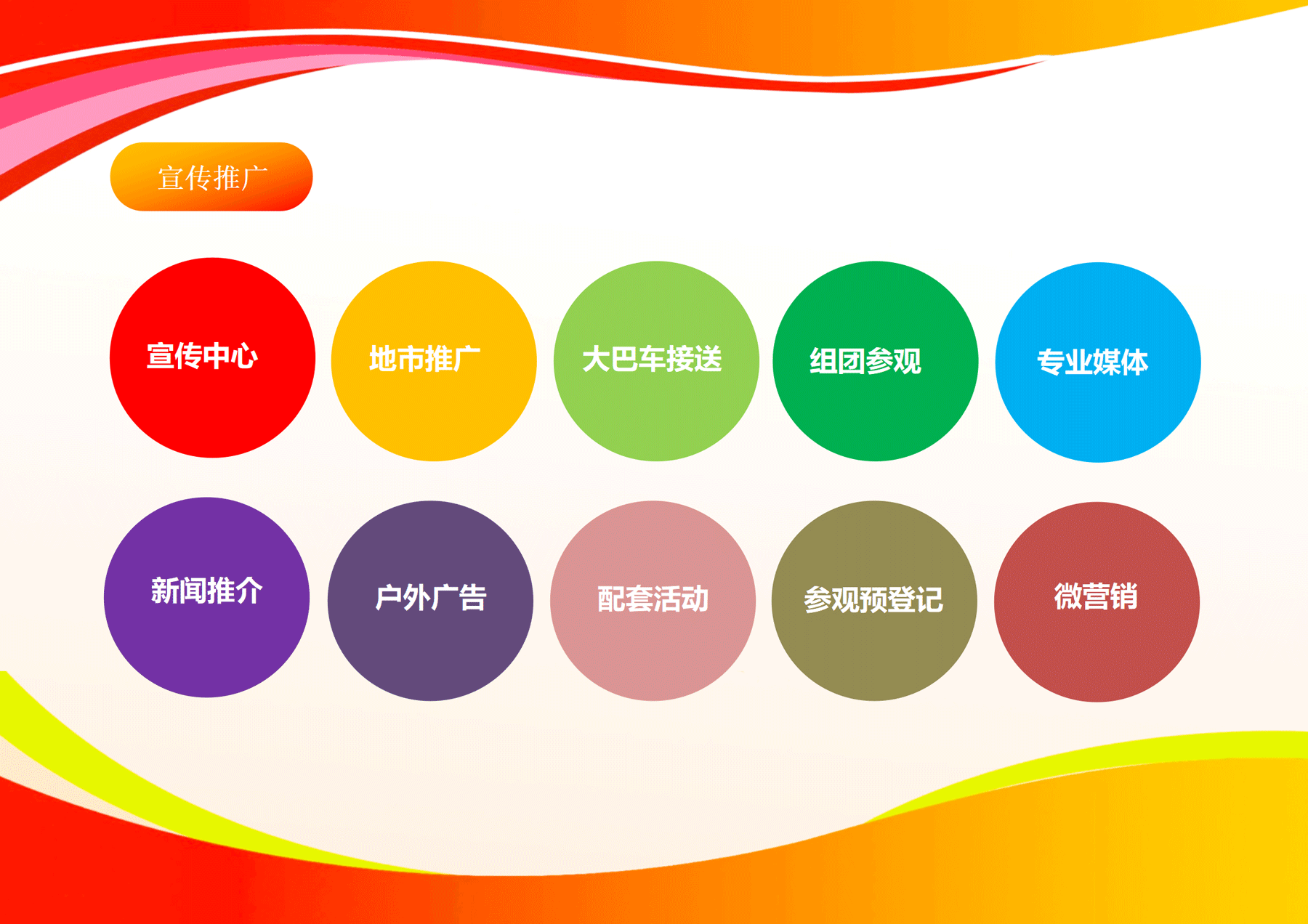 宣传推广

宣传中心

地市推广

大巴车接送

组团参观

专业媒体

新闻推介

户外广告

配套活动

参观预登记

微营销